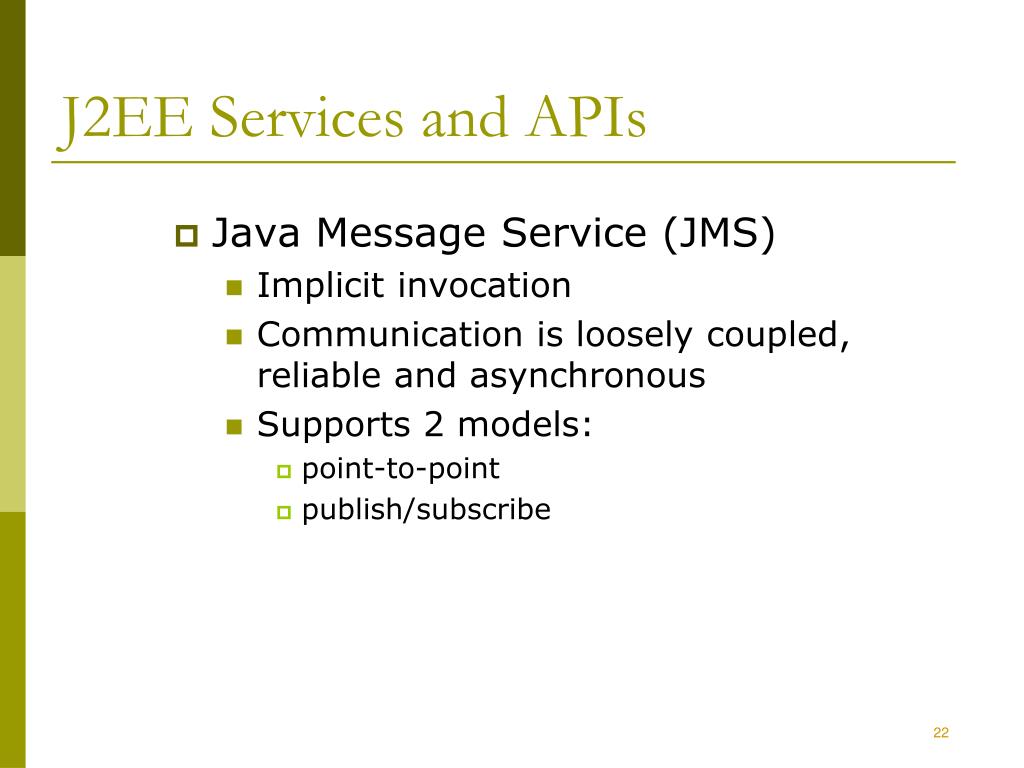 J2EE Services and APIs

Java Message Service (JMS)

Implicit invocation

Communication is loosely coupled, reliable and asynchronous

Supports 2 models:

point-to-point

publish/subscribe

22